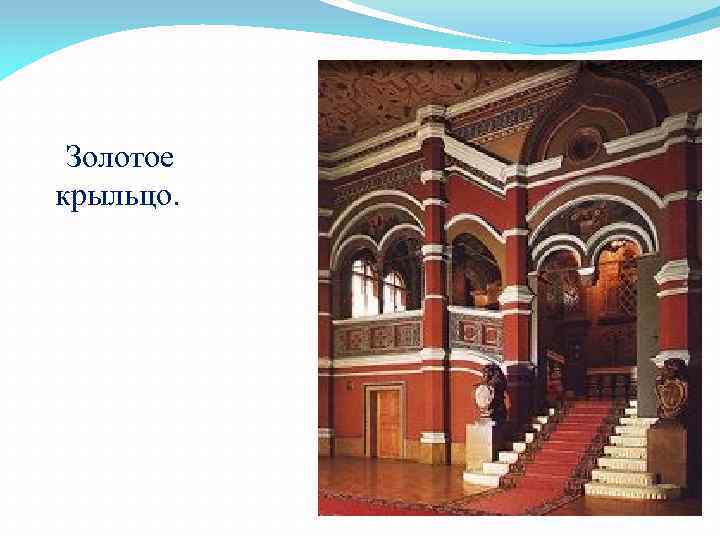 Золотое крыльцо.